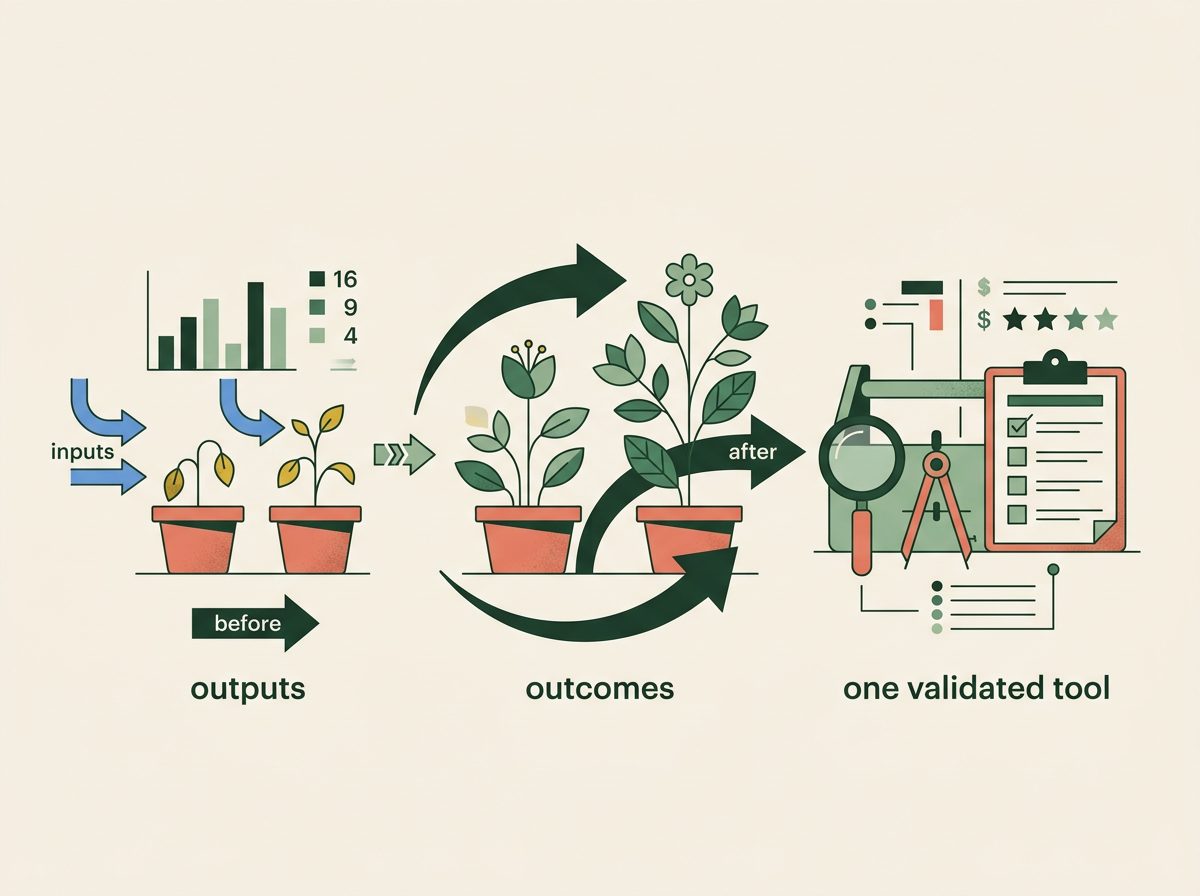 16
9
4

inputs

before

outputs

after

outcomes

$
$

one validated tool